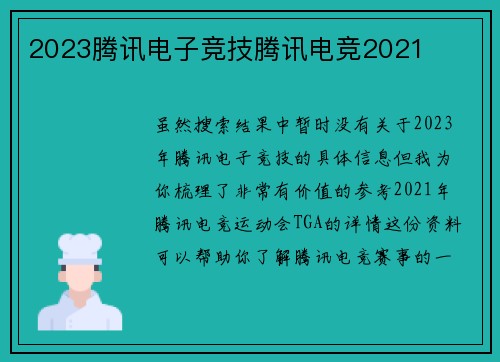 2023腾讯电子竞技腾讯电竞2021

虽然搜索结果中暂时没有关于2023年腾讯电子竞技的具体信息但我为你梳理了非常有价值的参考2021年腾讯电竞运动会TGA的详情这份资料可以帮助你了解腾讯电竞赛事的一